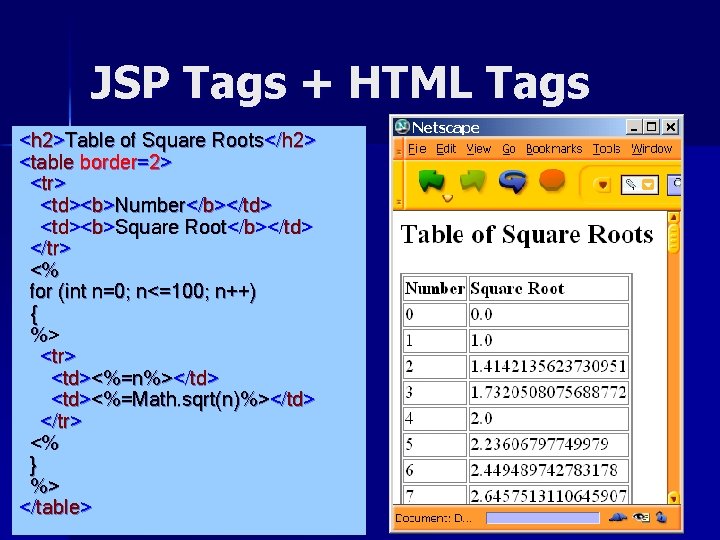 JSP Tags + HTML Tags

<h2>Table of Square Roots</h2>
<table border=2>
<tr>
<td><b>Number</b></td>
<td><b>Square Root</b></td>
</tr>
<%
for (int n=0; n<=100; n++)
{
%>
<tr>
<td><%=n%></td>
<td><%=Math.sqrt(n)%></td>
</tr>
<%
}
%>
</table>

Netscape
File Edit View Go Bookmarks Tools Window

Table of Square Roots

| Number | Square Root |
|---|---|
| 0 | 0.0 |
| 1 | 1.0 |
| 2 | 1.4142135623730951 |
| 3 | 1.7320508075688772 |
| 4 | 2.0 |
| 5 | 2.23606797749979 |
| 6 | 2.449489742783178 |
| 7 | 2.6457513110645907 |

Document: D...